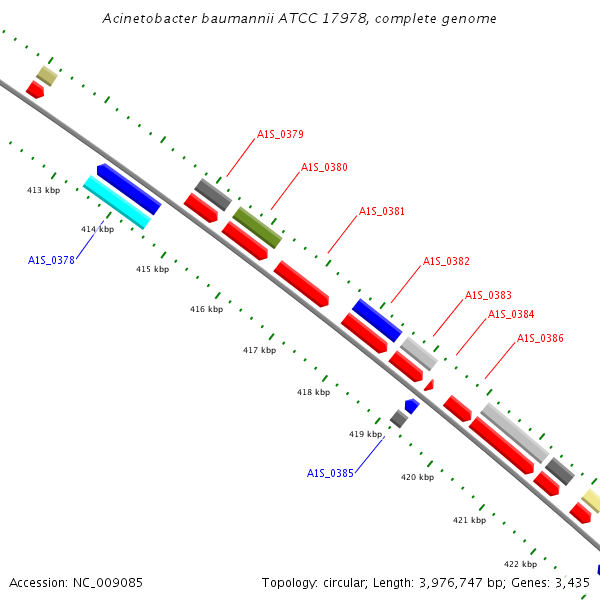 Acinetobacter baumannii ATCC 17978, complete genome

A1S_0379
A1S_0380
A1S_0381
A1S_0382
A1S_0383
A1S_0384
A1S_0386

413 kbp
414 kbp
A1S_0378
415 kbp
416 kbp
417 kbp
418 kbp
419 kbp
A1S_0385
420 kbp
421 kbp
422 kbp

Accession: NC_009085
Topology: circular; Length: 3,976,747 bp; Genes: 3,435